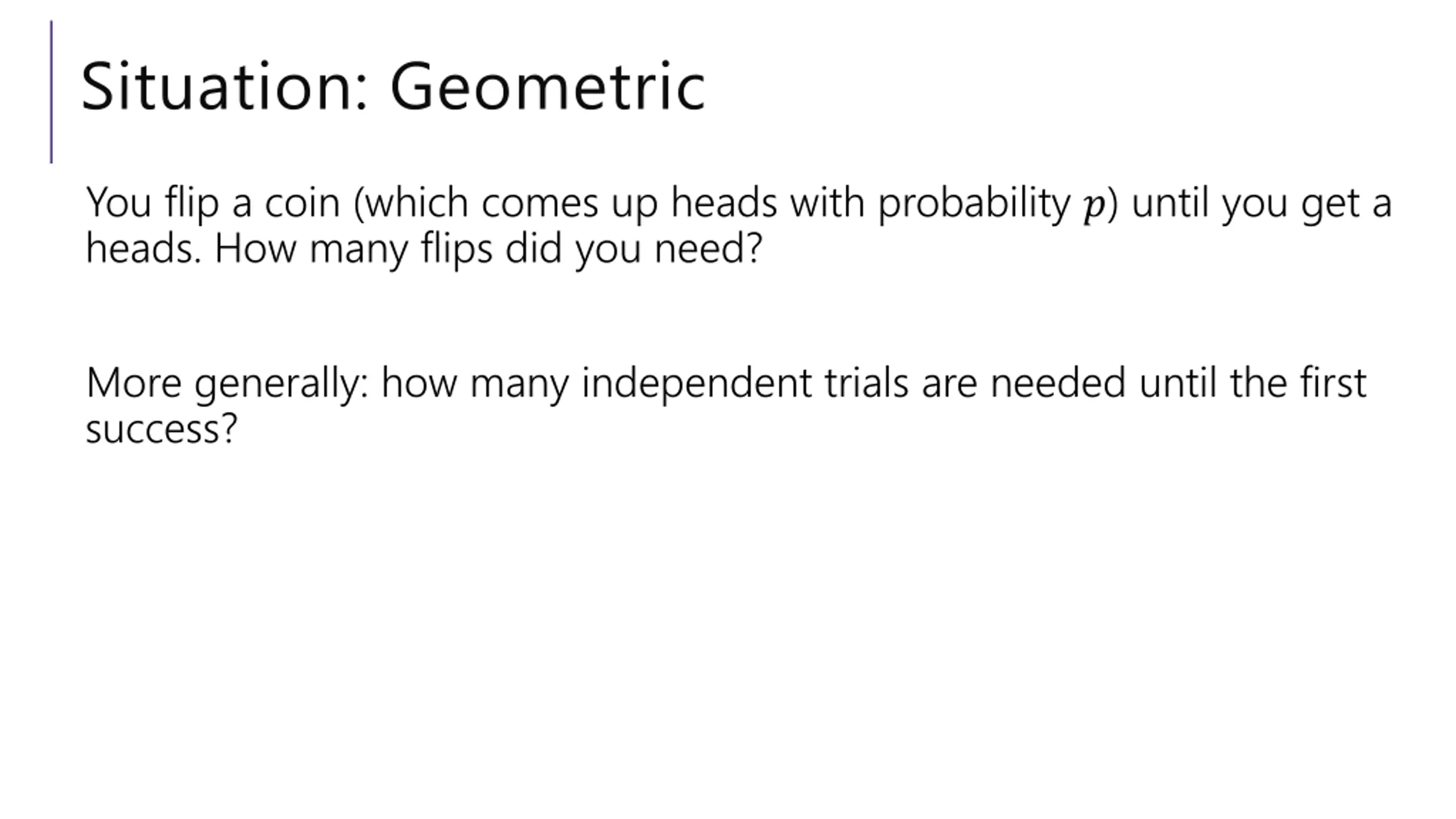 Situation: Geometric

You flip a coin (which comes up heads with probability $p$) until you get a heads. How many flips did you need?

More generally: how many independent trials are needed until the first success?